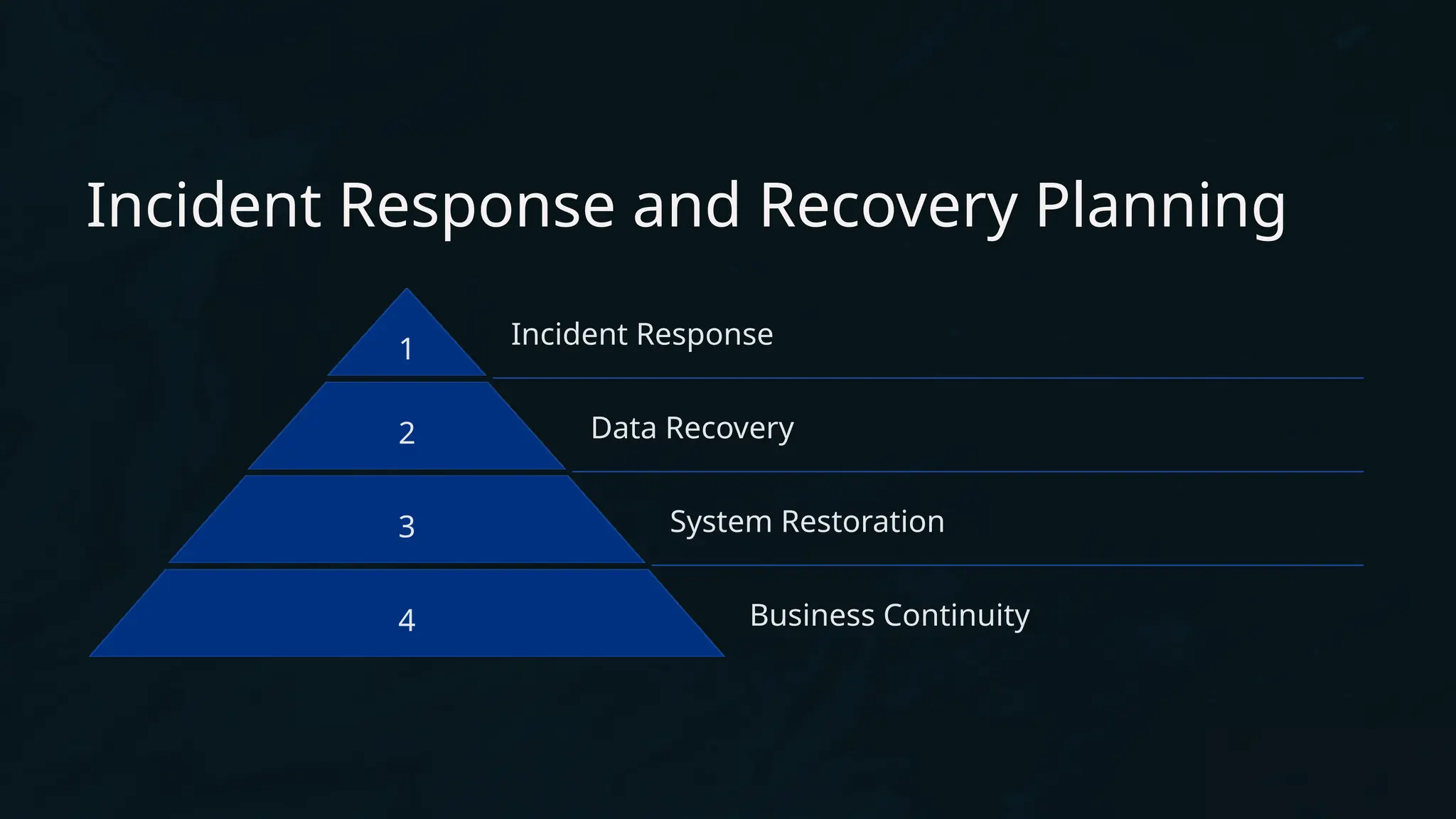 Incident Response and Recovery Planning

1

Incident Response

2

Data Recovery

3

System Restoration

4

Business Continuity